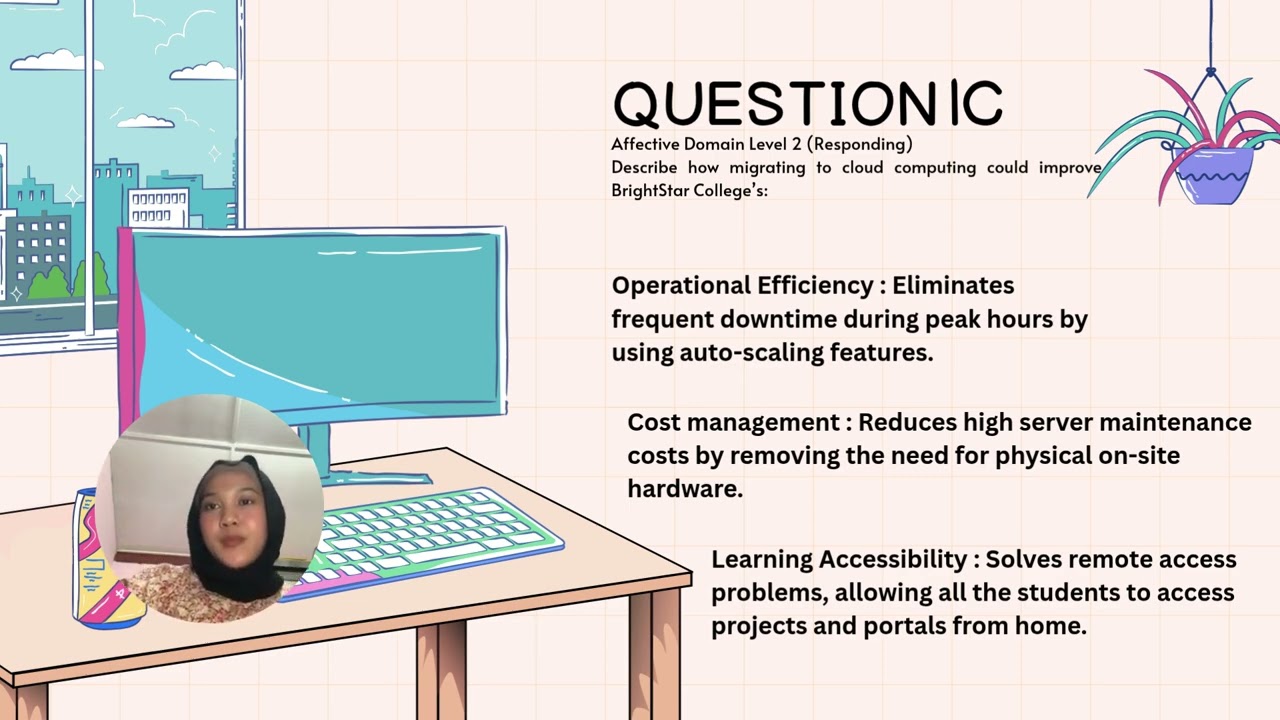 QUESTION 1C

Affective Domain Level 2 (Responding)
Describe how migrating to cloud computing could improve BrightStar College's:

Operational Efficiency : Eliminates frequent downtime during peak hours by using auto-scaling features.

Cost management : Reduces high server maintenance costs by removing the need for physical on-site hardware.

Learning Accessibility : Solves remote access problems, allowing all the students to access projects and portals from home.